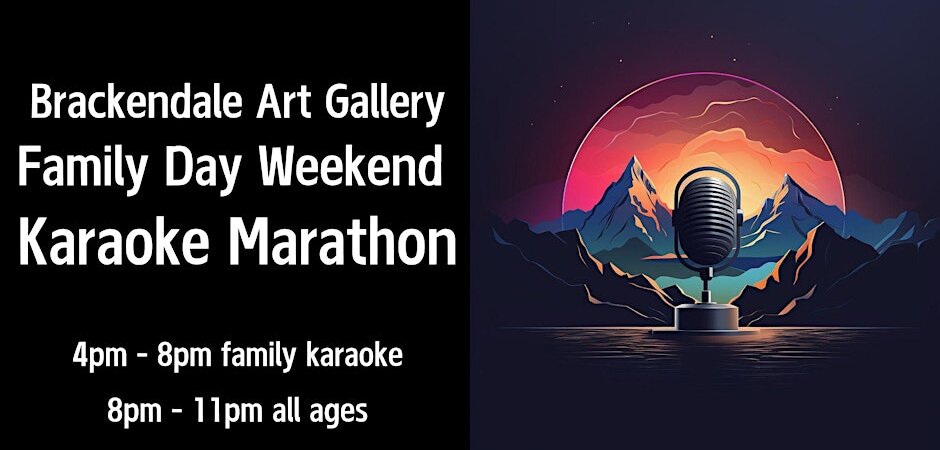 Brackendale Art Gallery
Family Day Weekend
Karaoke Marathon

4pm - 8pm family karaoke

8pm - 11pm all ages